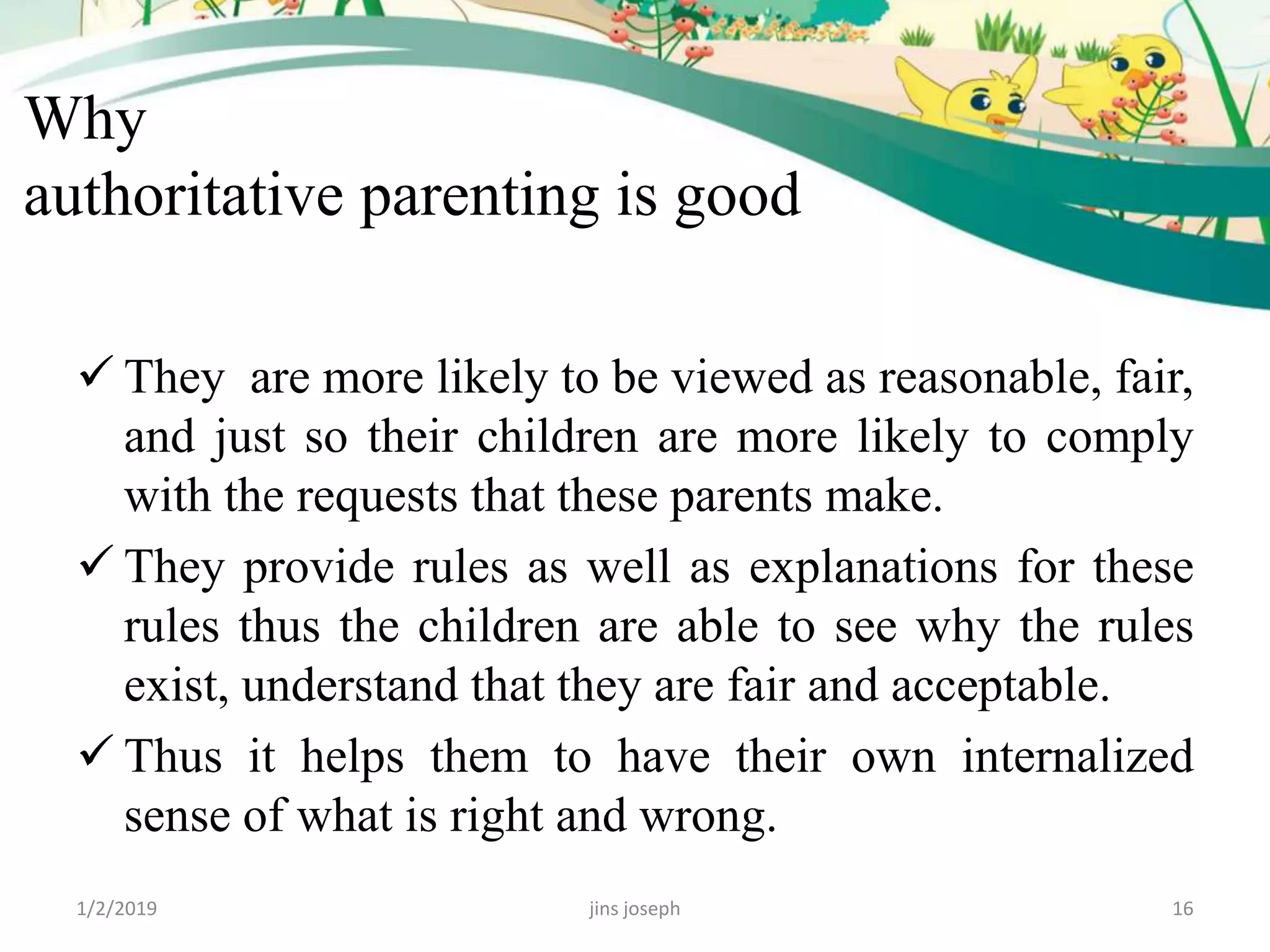 Why
authoritative parenting is good

✓ They are more likely to be viewed as reasonable, fair, and just so their children are more likely to comply with the requests that these parents make.

✓ They provide rules as well as explanations for these rules thus the children are able to see why the rules exist, understand that they are fair and acceptable.

✓ Thus it helps them to have their own internalized sense of what is right and wrong.

1/2/2019 jins joseph 16